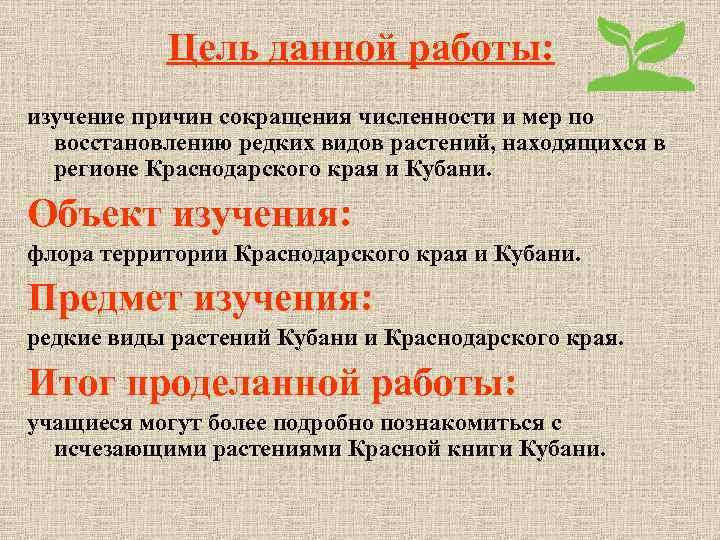 Цель данной работы:

изучение причин сокращения численности и мер по восстановлению редких видов растений, находящихся в регионе Краснодарского края и Кубани.

Объект изучения:

флора территории Краснодарского края и Кубани.

Предмет изучения:

редкие виды растений Кубани и Краснодарского края.

Итог проделанной работы:

учащиеся могут более подробно познакомиться с исчезающими растениями Красной книги Кубани.